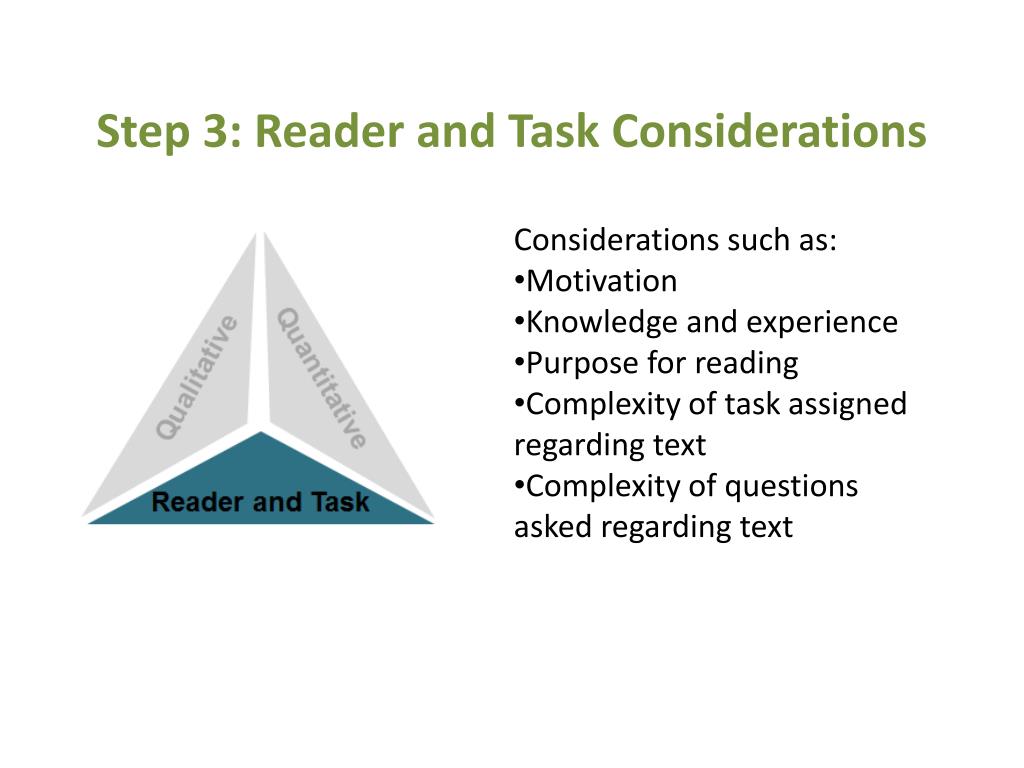 Step 3: Reader and Task Considerations

Qualitative

Quantitative

Reader and Task

Considerations such as:
•Motivation
•Knowledge and experience
•Purpose for reading
•Complexity of task assigned regarding text
•Complexity of questions asked regarding text